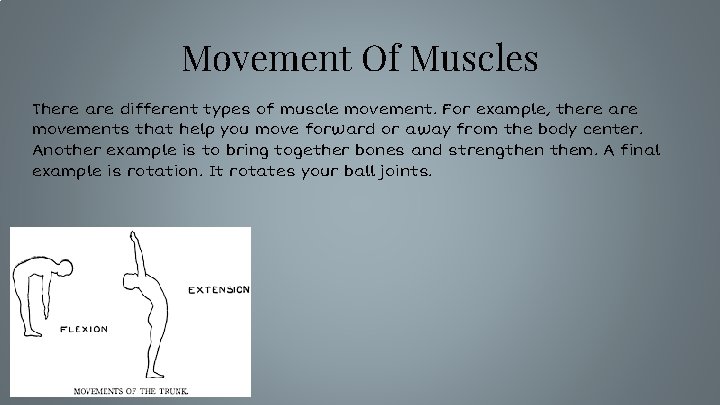 Movement Of Muscles

There are different types of muscle movement. For example, there are movements that help you move forward or away from the body center. Another example is to bring together bones and strengthen them. A final example is rotation. It rotates your ball joints.

EXTENSION

FLEXION

MOVEMENTS OF THE TRUNK.